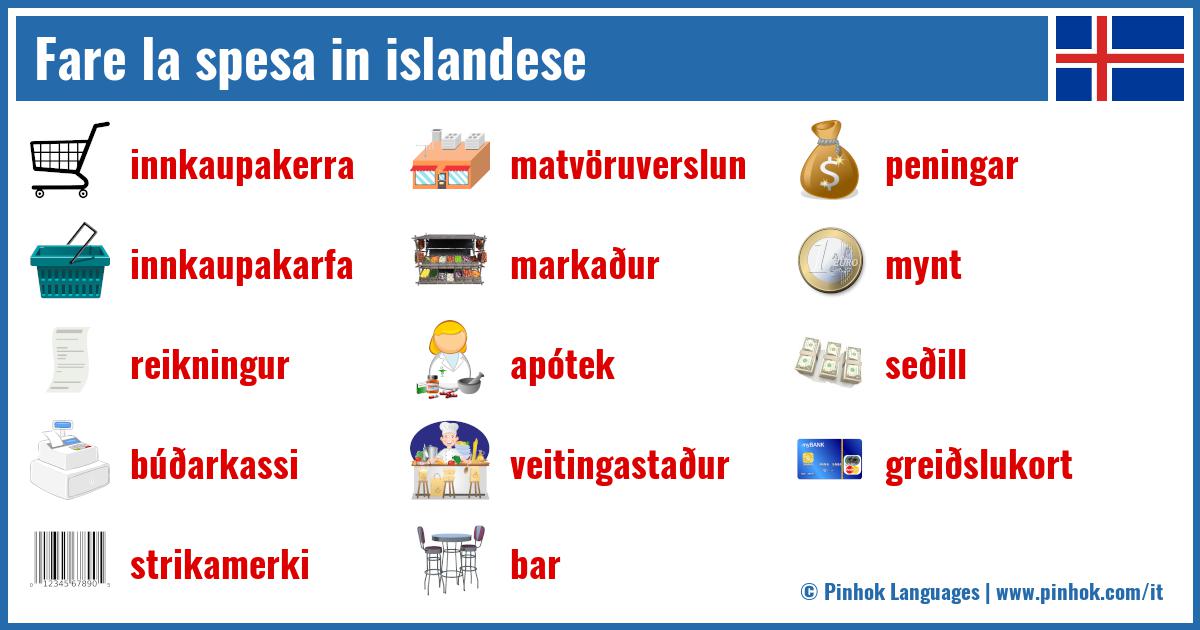 Fare la spesa in islandese

innkaupakerra
innkaupakarfa
reikningur
búðarkassi
strikamerki

matvöruverslun
markaður
apótek
veitingastaður
bar

peningar
mynt
seðill
greiðslukort

© Pinhok Languages | www.pinhok.com/it